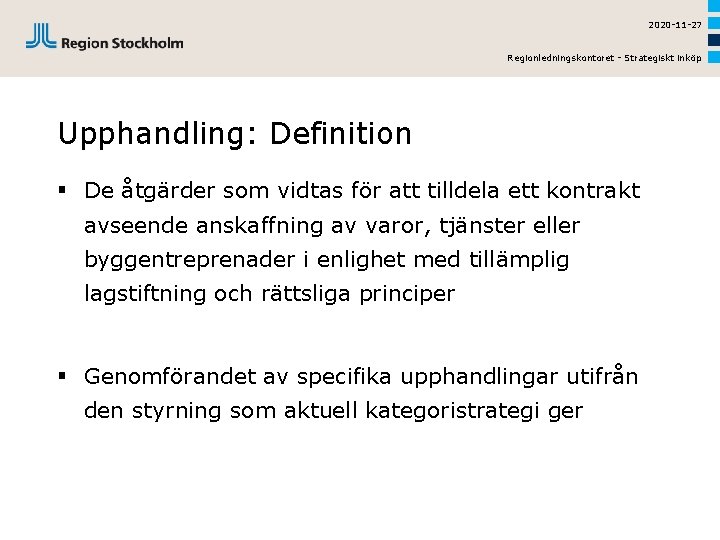 Region Stockholm

2020-11-27

Regionledningskontoret - Strategiskt inköp

Upphandling: Definition

▪ De åtgärder som vidtas för att tilldela ett kontrakt avseende anskaffning av varor, tjänster eller byggentreprenader i enlighet med tillämplig lagstiftning och rättsliga principer

▪ Genomförandet av specifika upphandlingar utifrån den styrning som aktuell kategoristrategi ger